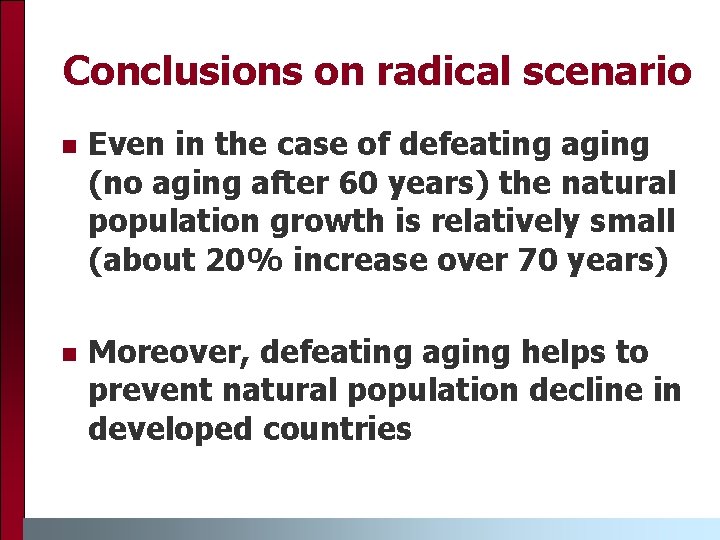 Conclusions on radical scenario

Even in the case of defeating aging (no aging after 60 years) the natural population growth is relatively small (about 20% increase over 70 years)

Moreover, defeating aging helps to prevent natural population decline in developed countries